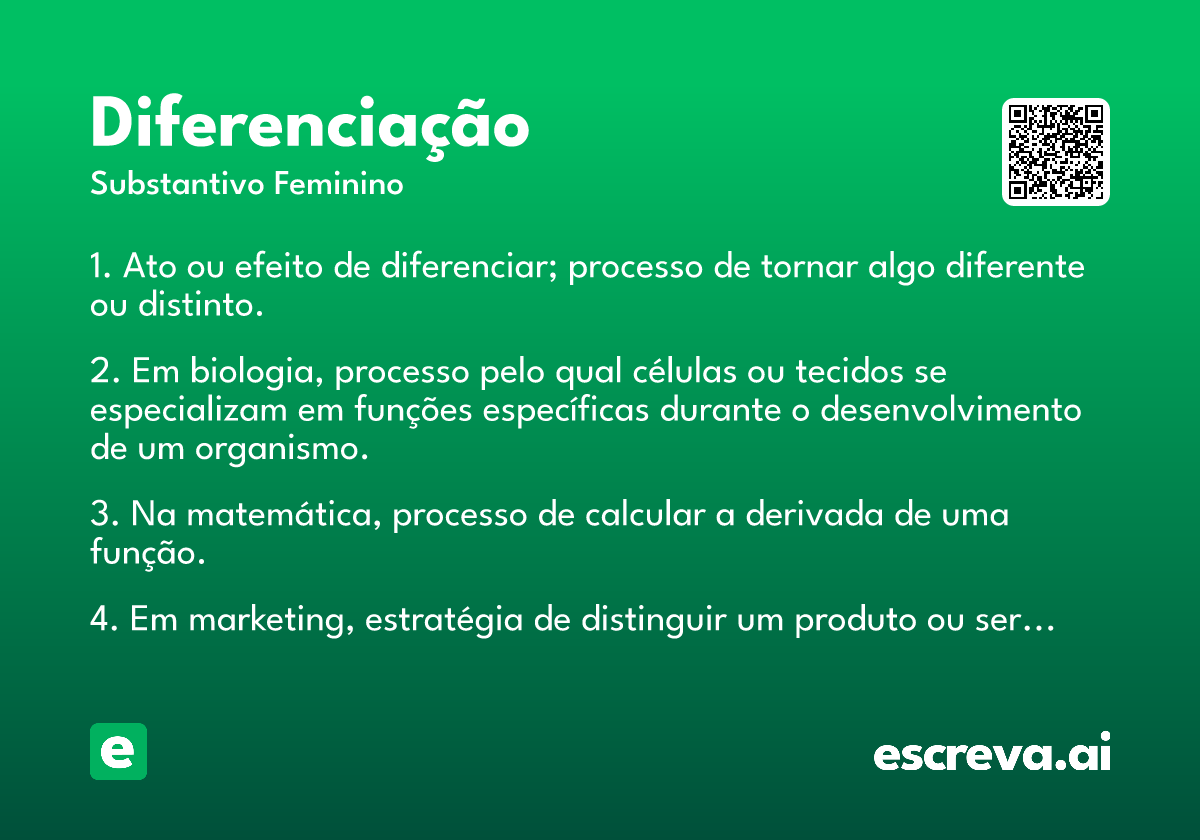 Diferenciação
Substantivo Feminino

1. Ato ou efeito de diferenciar; processo de tornar algo diferente ou distinto.

2. Em biologia, processo pelo qual células ou tecidos se especializam em funções específicas durante o desenvolvimento de um organismo.

3. Na matemática, processo de calcular a derivada de uma função.

4. Em marketing, estratégia de distinguir um produto ou ser…

e

escreva.ai